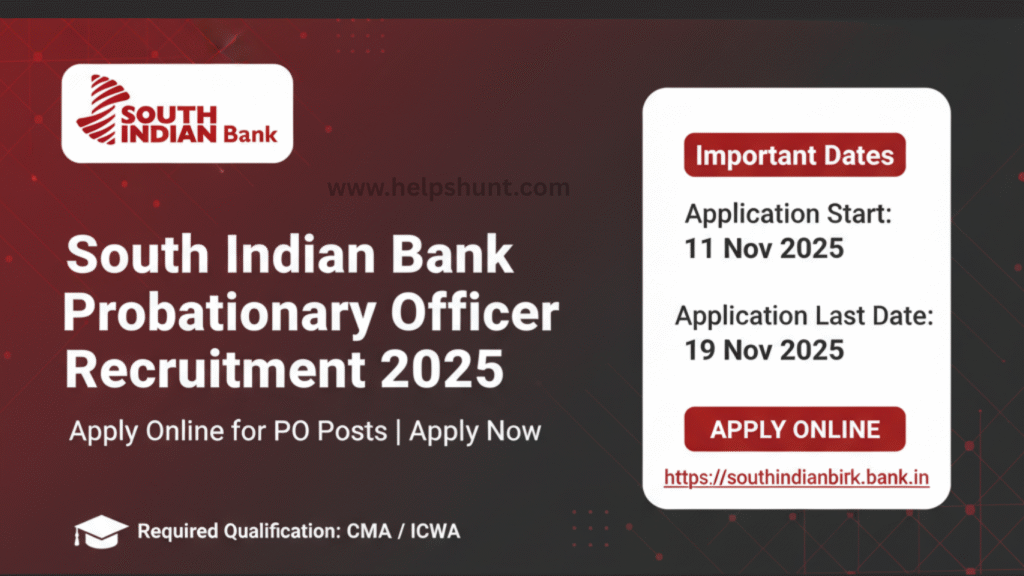 SOUTH INDIAN Bank

www.helpshunt.com

South Indian Bank Probationary Officer Recruitment 2025

Apply Online for PO Posts | Apply Now

Required Qualification: CMA / ICWA

Important Dates

Application Start: 11 Nov 2025

Application Last Date: 19 Nov 2025

APPLY ONLINE

https://southindianbirk.bank.in